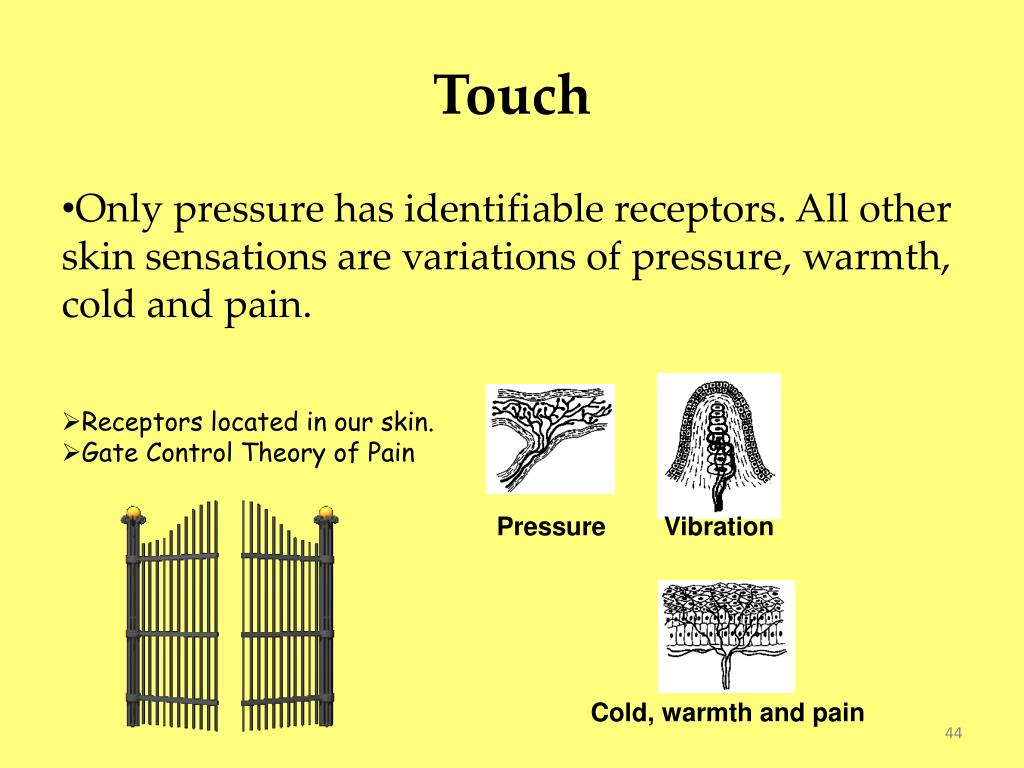 Touch

•Only pressure has identifiable receptors. All other skin sensations are variations of pressure, warmth, cold and pain.

➢Receptors located in our skin.
➢Gate Control Theory of Pain

Pressure

Vibration

Cold, warmth and pain

44